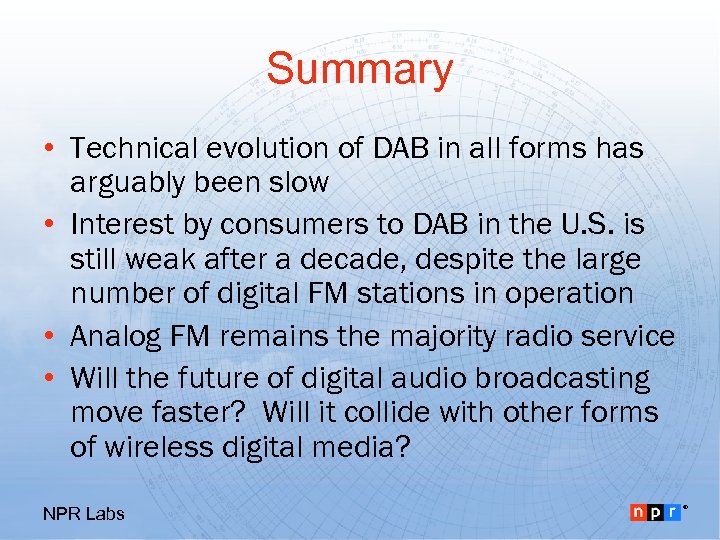 Summary

• Technical evolution of DAB in all forms has arguably been slow
• Interest by consumers to DAB in the U.S. is still weak after a decade, despite the large number of digital FM stations in operation
• Analog FM remains the majority radio service
• Will the future of digital audio broadcasting move faster? Will it collide with other forms of wireless digital media?

NPR Labs

npr